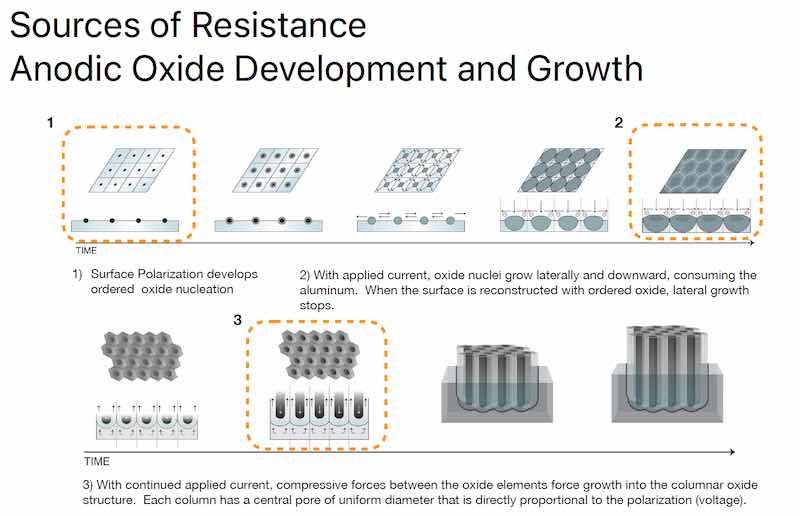 Sources of Resistance
Anodic Oxide Development and Growth

1

2

TIME

1) Surface Polarization develops ordered oxide nucleation

2) With applied current, oxide nuclei grow laterally and downward, consuming the aluminum. When the surface is reconstructed with ordered oxide, lateral growth stops.

3

TIME

3) With continued applied current, compressive forces between the oxide elements force growth into the columnar oxide structure. Each column has a central pore of uniform diameter that is directly proportional to the polarization (voltage).